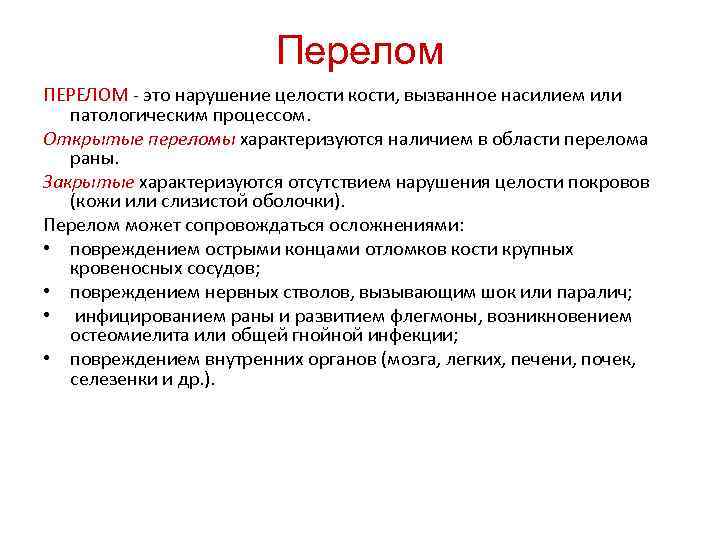 Перелом

ПЕРЕЛОМ - это нарушение целости кости, вызванное насилием или патологическим процессом.

Открытые переломы характеризуются наличием в области перелома раны.

Закрытые характеризуются отсутствием нарушения целости покровов (кожи или слизистой оболочки).

Перелом может сопровождаться осложнениями:

• повреждением острыми концами отломков кости крупных кровеносных сосудов;
• повреждением нервных стволов, вызывающим шок или паралич;
• инфицированием раны и развитием флегмоны, возникновением остеомиелита или общей гнойной инфекции;
• повреждением внутренних органов (мозга, легких, печени, почек, селезенки и др.).